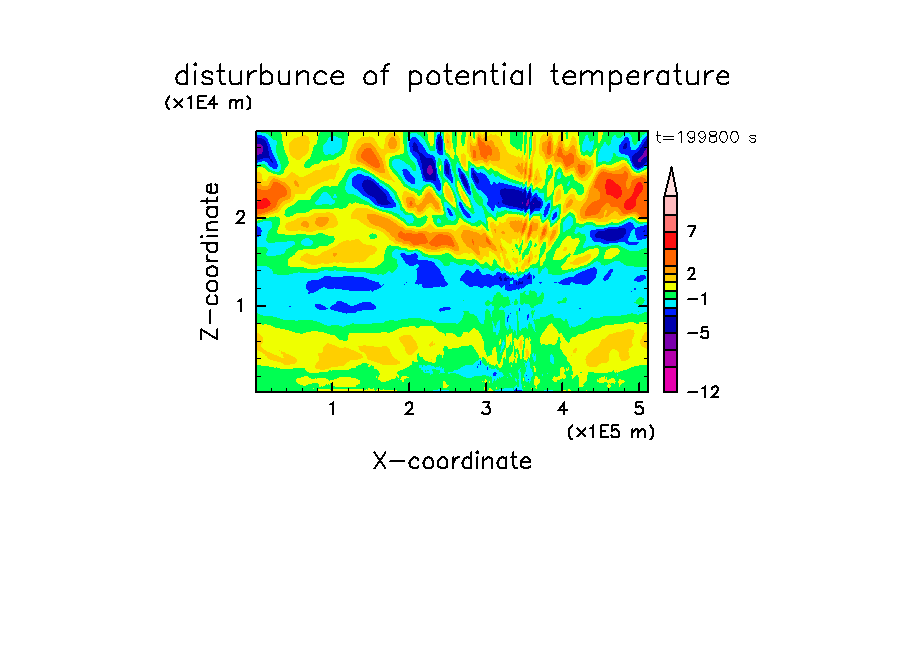 disturbunce of potential temperature

(x1E4 m)

t=199800 s

Z-coordinate

2

1

7

2

−1

−5

−12

1 2 3 4 5

(x1E5 m)

X-coordinate